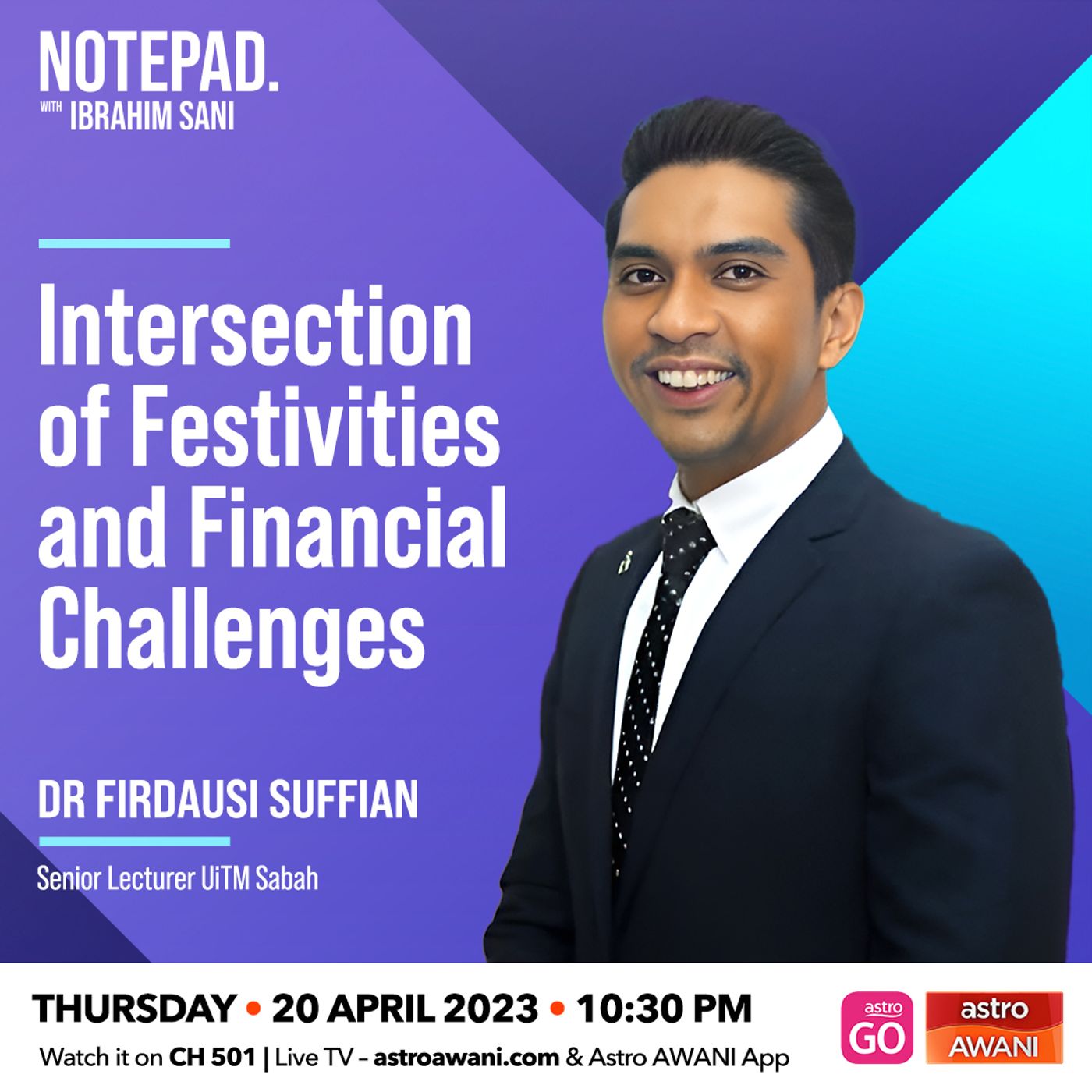 NOTEPAD.
WITH IBRAHIM SANI

Intersection of Festivities and Financial Challenges

DR FIRDAUSI SUFFIAN

Senior Lecturer UiTM Sabah

THURSDAY • 20 APRIL 2023 • 10:30 PM

Watch it on CH 501 | Live TV – astroawani.com & Astro AWANI App

astro GO

astro AWANI